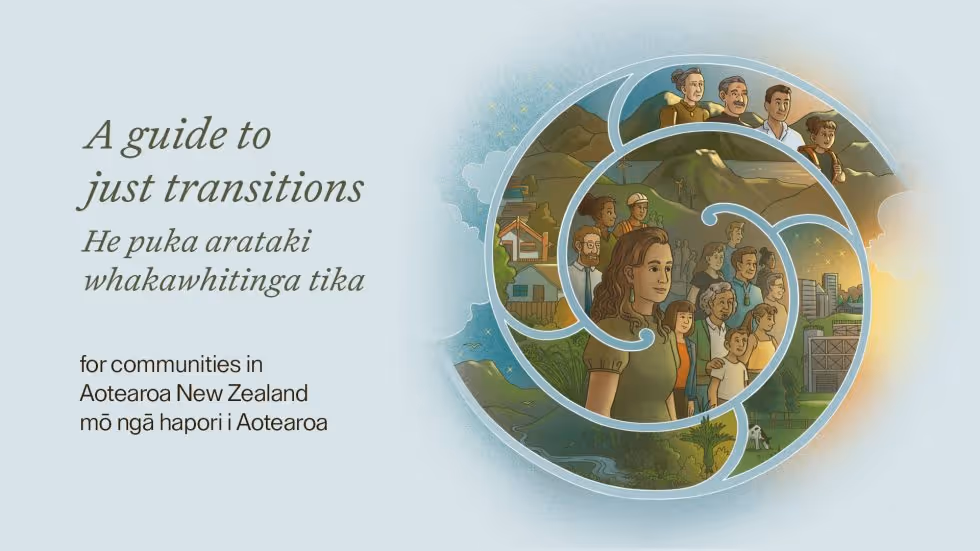 A guide to just transitions

He puka arataki whakawhitinga tika

for communities in Aotearoa New Zealand
mō ngā hapori i Aotearoa